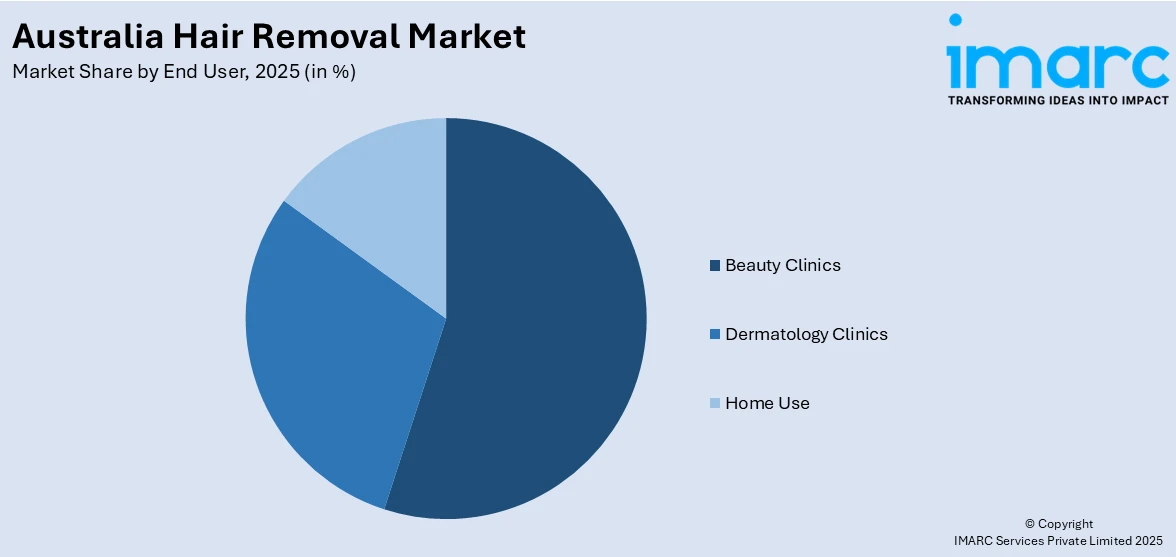 Australia Hair Removal Market
Market Share by End User, 2025 (in %)

imarc
TRANSFORMING IDEAS INTO IMPACT

Beauty Clinics
Dermatology Clinics
Home Use

© Copyright
IMARC Services Private Limited 2025